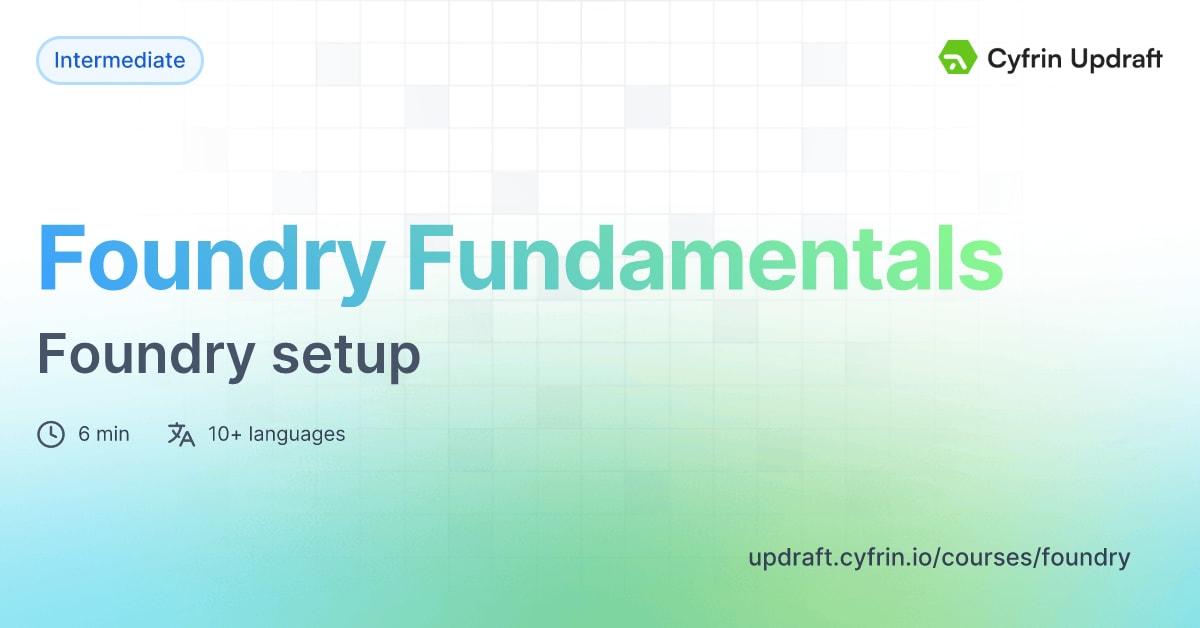 Intermediate

Cyfrin Updraft

Foundry Fundamentals

Foundry setup

6 min

10+ languages

updraft.cyfrin.io/courses/foundry